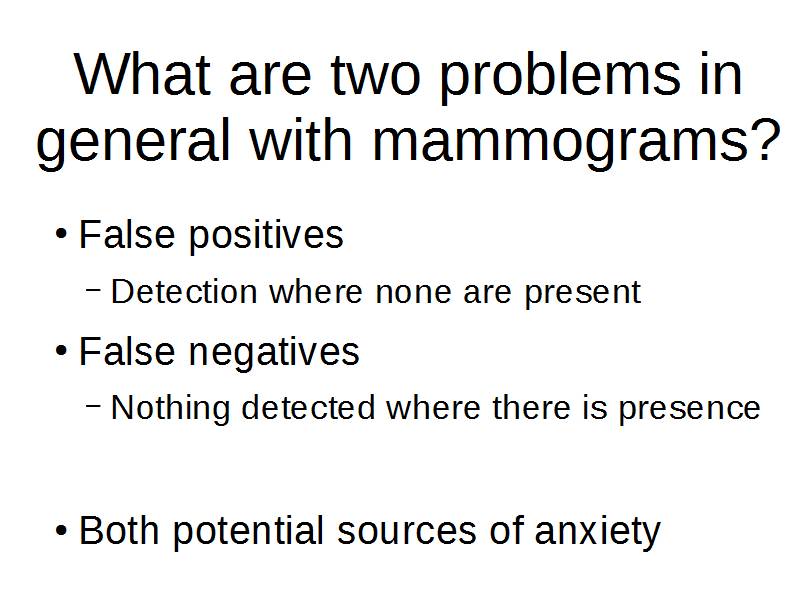 What are two problems in general with mammograms?

• False positives

– Detection where none are present

• False negatives

– Nothing detected where there is presence

• Both potential sources of anxiety